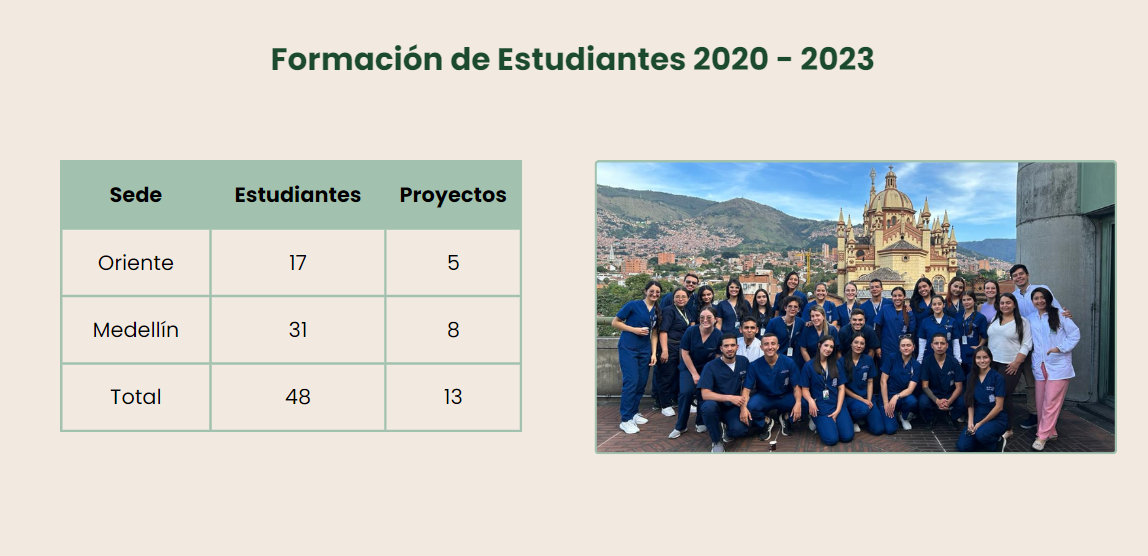 Formación de Estudiantes 2020 - 2023

| Sede | Estudiantes | Proyectos |
|---|---|---|
| Oriente | 17 | 5 |
| Medellín | 31 | 8 |
| Total | 48 | 13 |